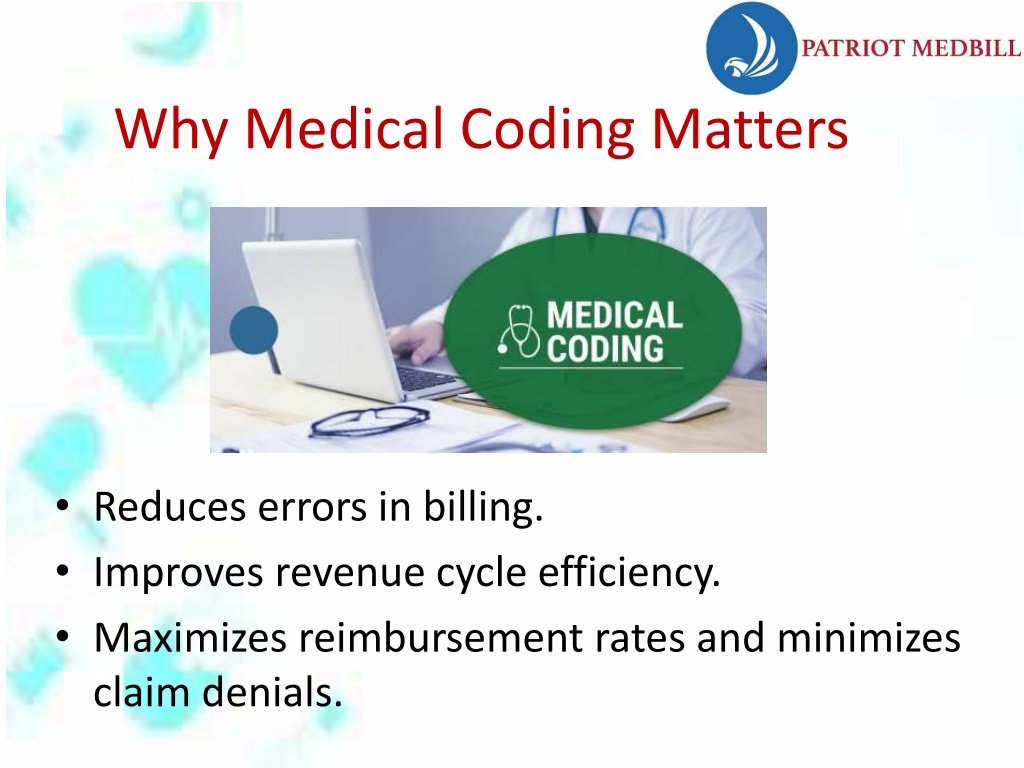 PATRIOT MEDBILL

Why Medical Coding Matters

MEDICAL CODING

• Reduces errors in billing.
• Improves revenue cycle efficiency.
• Maximizes reimbursement rates and minimizes claim denials.